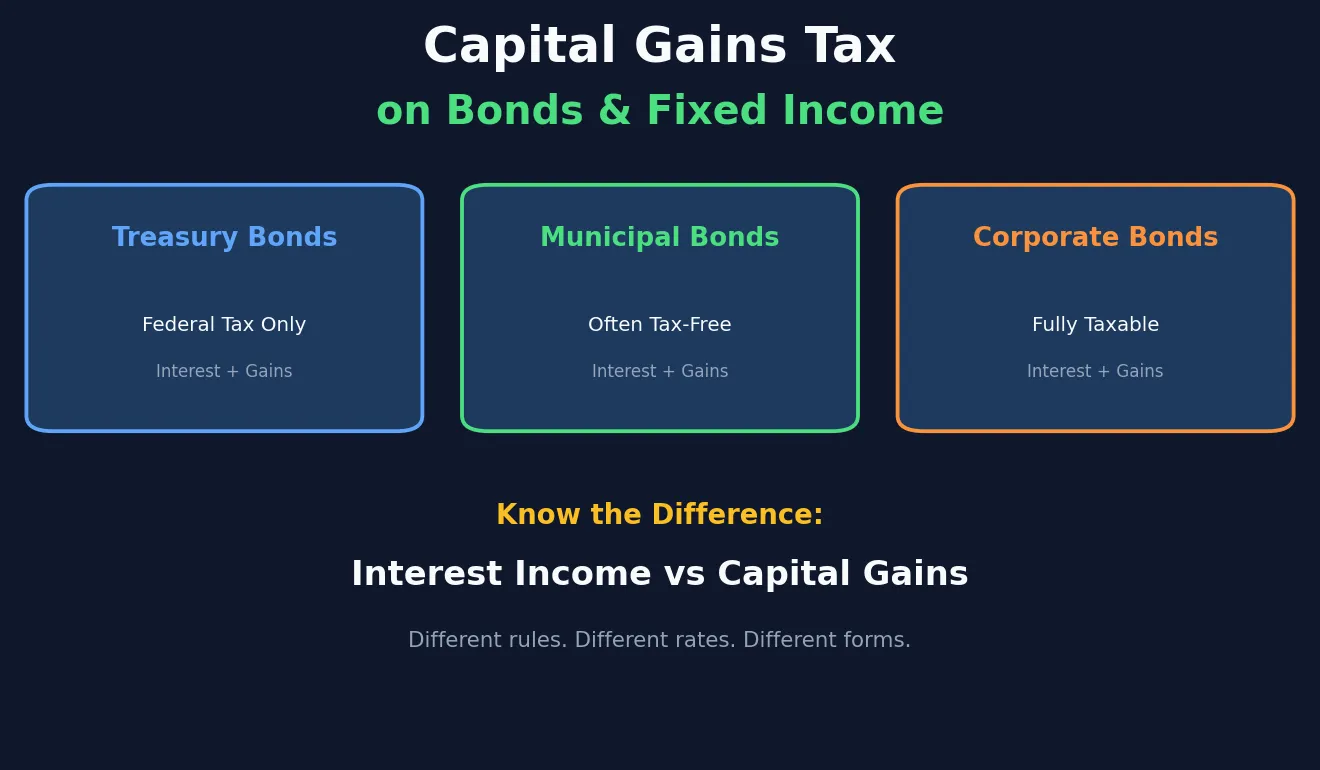 Capital Gains Tax
on Bonds & Fixed Income

Treasury Bonds
Federal Tax Only
Interest + Gains

Municipal Bonds
Often Tax-Free
Interest + Gains

Corporate Bonds
Fully Taxable
Interest + Gains

Know the Difference:
Interest Income vs Capital Gains
Different rules. Different rates. Different forms.